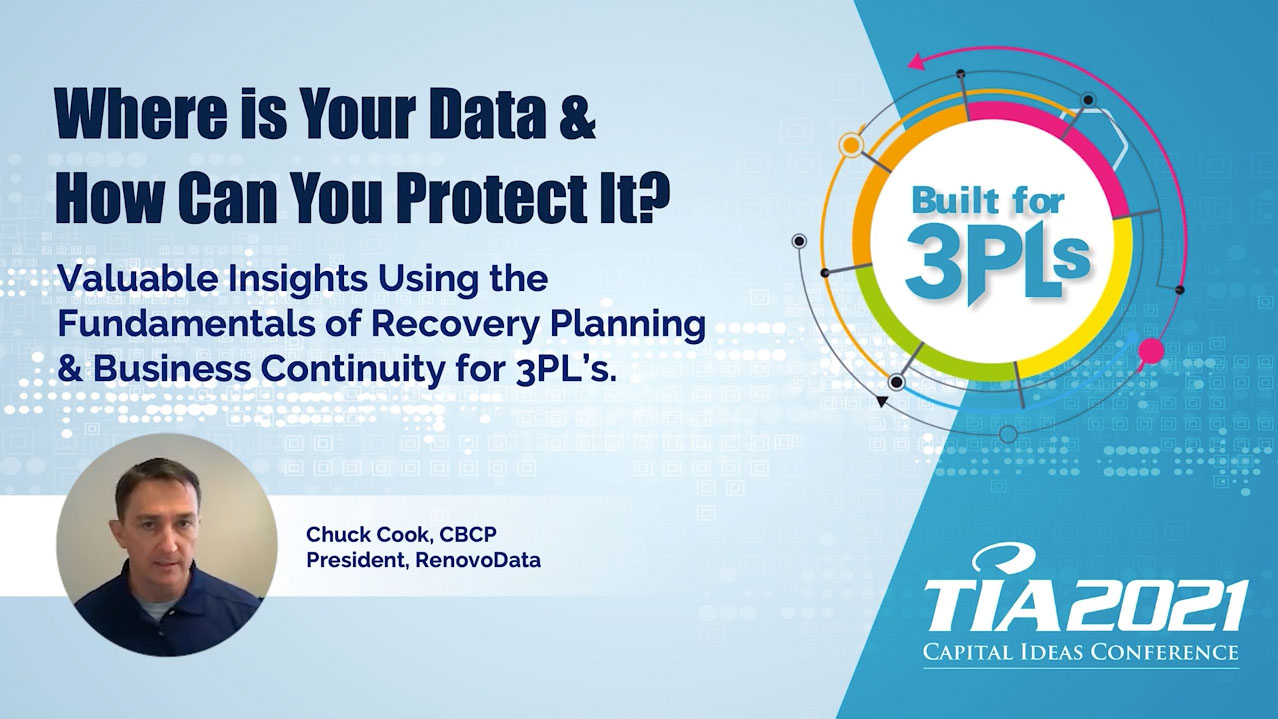 Where is Your Data & How Can You Protect It?

Valuable Insights Using the Fundamentals of Recovery Planning & Business Continuity for 3PL's.

Built for 3PLs

Chuck Cook, CBCP
President, RenovoData

TIA 2021
CAPITAL IDEAS CONFERENCE